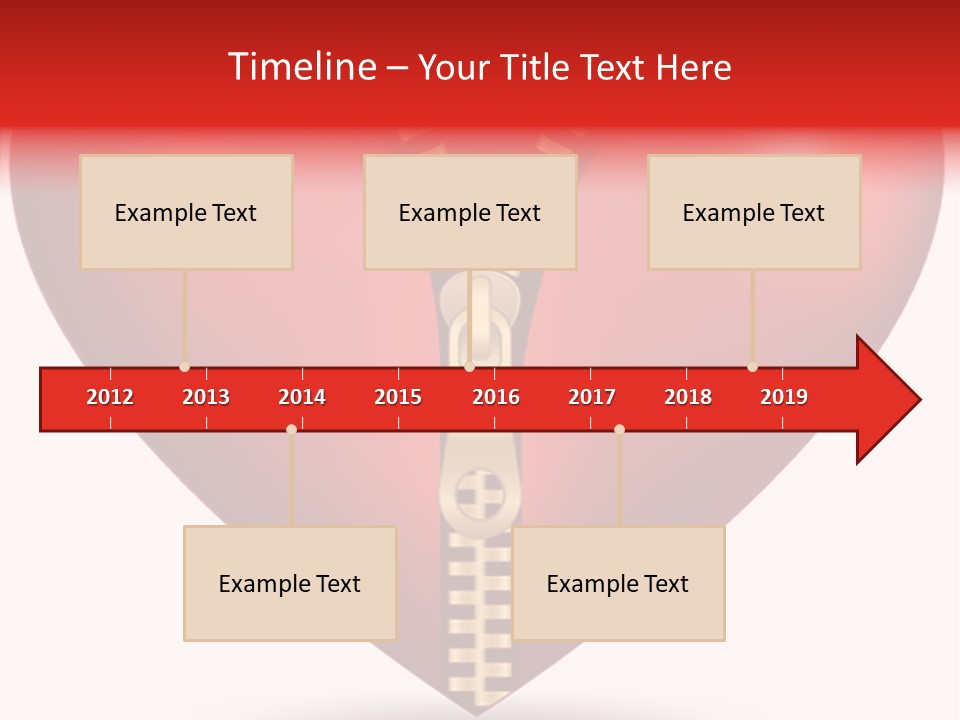 Timeline – Your Title Text Here

Example Text

Example Text

Example Text

2012 2013 2014 2015 2016 2017 2018 2019

Example Text

Example Text